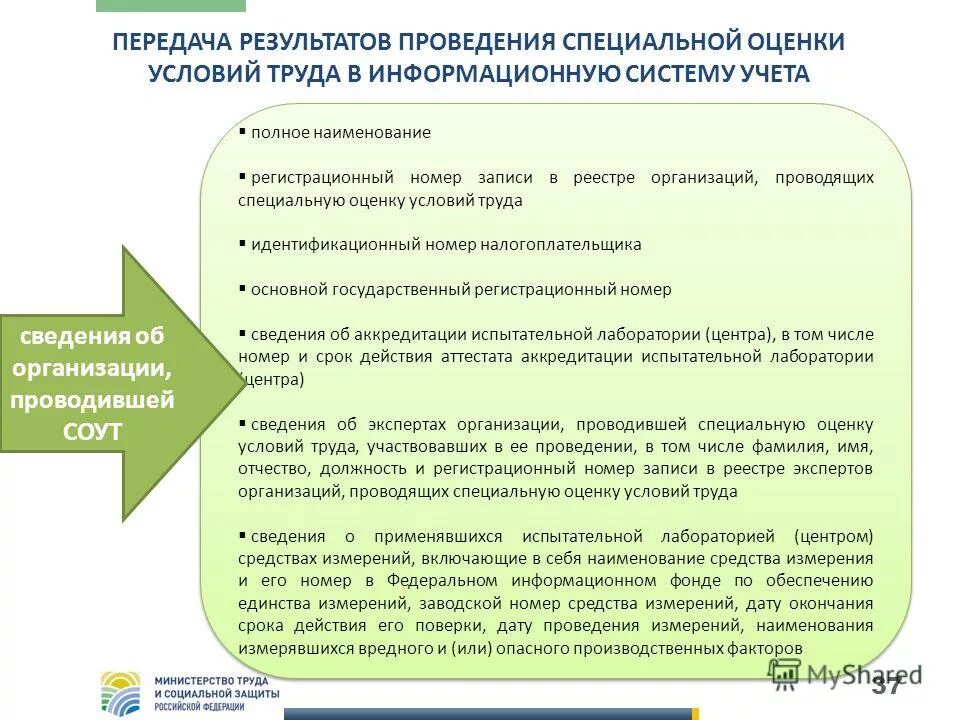 ПЕРЕДАЧА РЕЗУЛЬТАТОВ ПРОВЕДЕНИЯ СПЕЦИАЛЬНОЙ ОЦЕНКИ УСЛОВИЙ ТРУДА В ИНФОРМАЦИОННУЮ СИСТЕМУ УЧЕТА

сведения об организации, проводившей СОУТ

▪ полное наименование

▪ регистрационный номер записи в реестре организаций, проводящих специальную оценку условий труда

▪ идентификационный номер налогоплательщика

▪ основной государственный регистрационный номер

▪ сведения об аккредитации испытательной лаборатории (центра), в том числе номер и срок действия аттестата аккредитации испытательной лаборатории (центра)

▪ сведения об экспертах организации, проводившей специальную оценку условий труда, участвовавших в ее проведении, в том числе фамилия, имя, отчество, должность и регистрационный номер записи в реестре экспертов организаций, проводящих специальную оценку условий труда

▪ сведения о применявшихся испытательной лабораторией (центром) средствах измерений, включающие в себя наименование средства измерения и его номер в Федеральном информационном фонде по обеспечению единства измерений, заводской номер средства измерений, дату окончания срока действия его поверки, дату проведения измерений, наименования измерявшихся вредного и (или) опасного производственных факторов

МИНИСТЕРСТВО ТРУДА И СОЦИАЛЬНОЙ ЗАЩИТЫ РОССИЙСКОЙ ФЕДЕРАЦИИ

MyShared

37